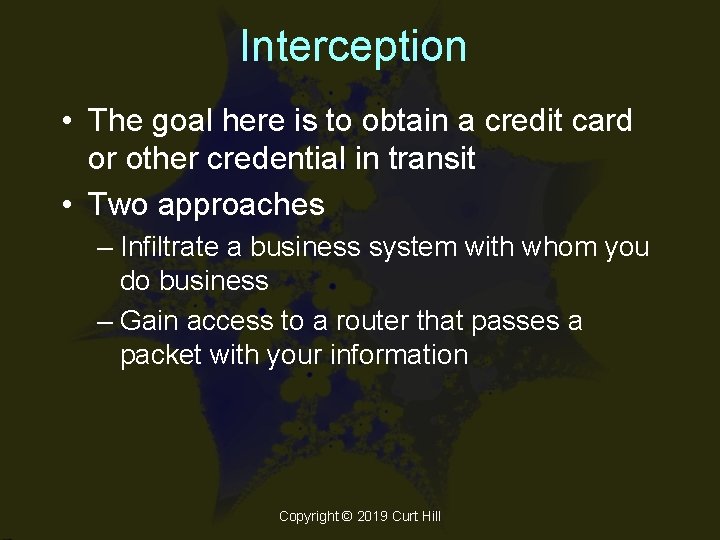 Interception

• The goal here is to obtain a credit card or other credential in transit
• Two approaches
– Infiltrate a business system with whom you do business
– Gain access to a router that passes a packet with your information

Copyright © 2019 Curt Hill